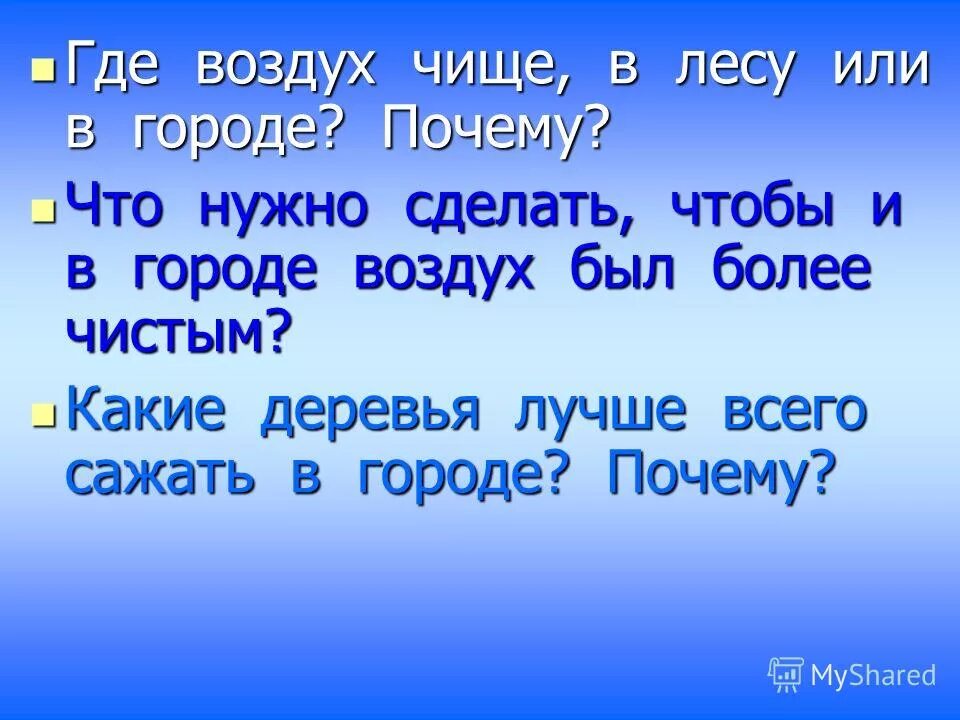 Где воздух чище, в лесу или в городе? Почему?

Что нужно сделать, чтобы и в городе воздух был более чистым?

Какие деревья лучше всего сажать в городе? Почему?

MyShared